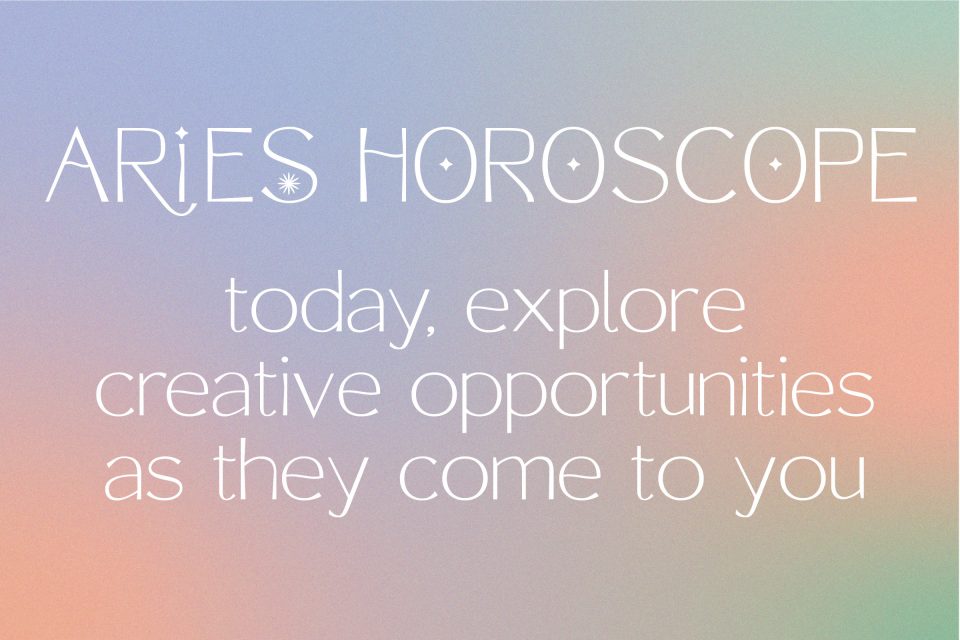 ARiES HOROSCOPE

today, explore creative opportunities as they come to you